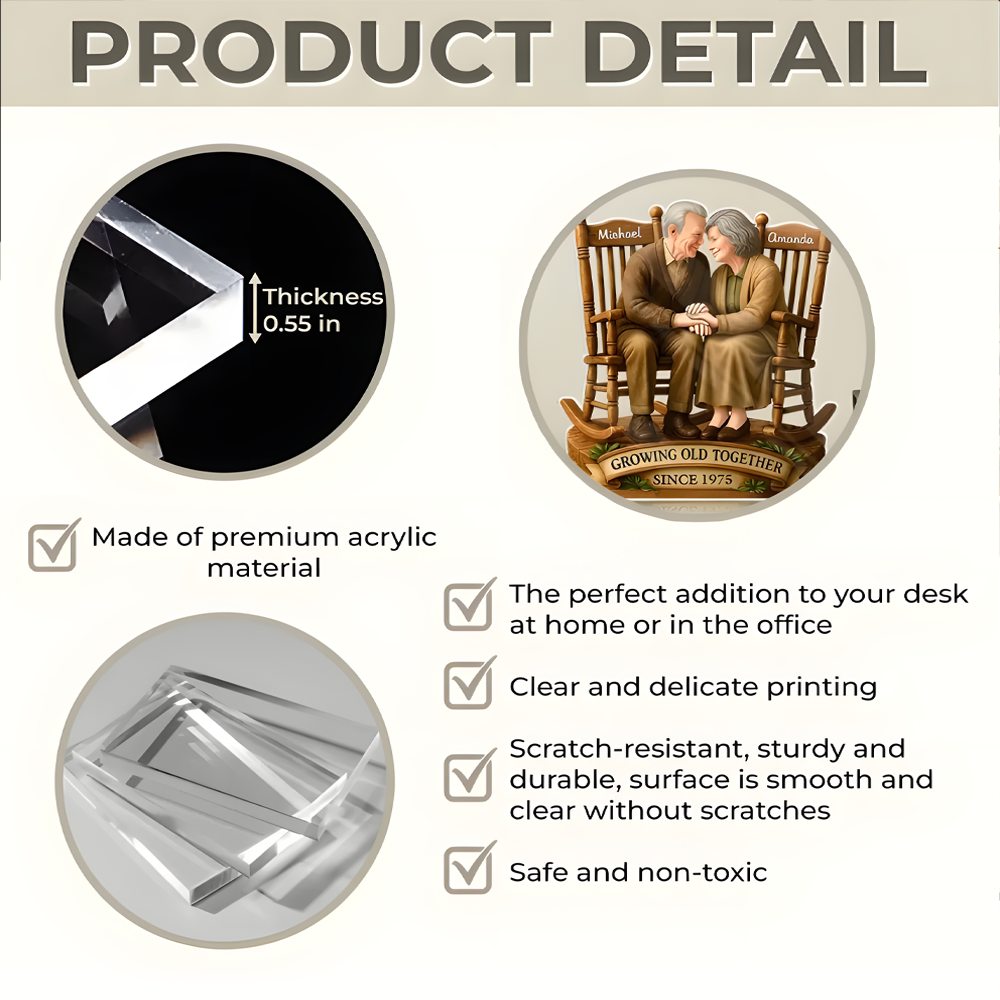 PRODUCT DETAIL

Thickness 0.55 in

Michael
Amanda
GROWING OLD TOGETHER
SINCE 1975

Made of premium acrylic material

The perfect addition to your desk at home or in the office

Clear and delicate printing

Scratch-resistant, sturdy and durable, surface is smooth and clear without scratches

Safe and non-toxic